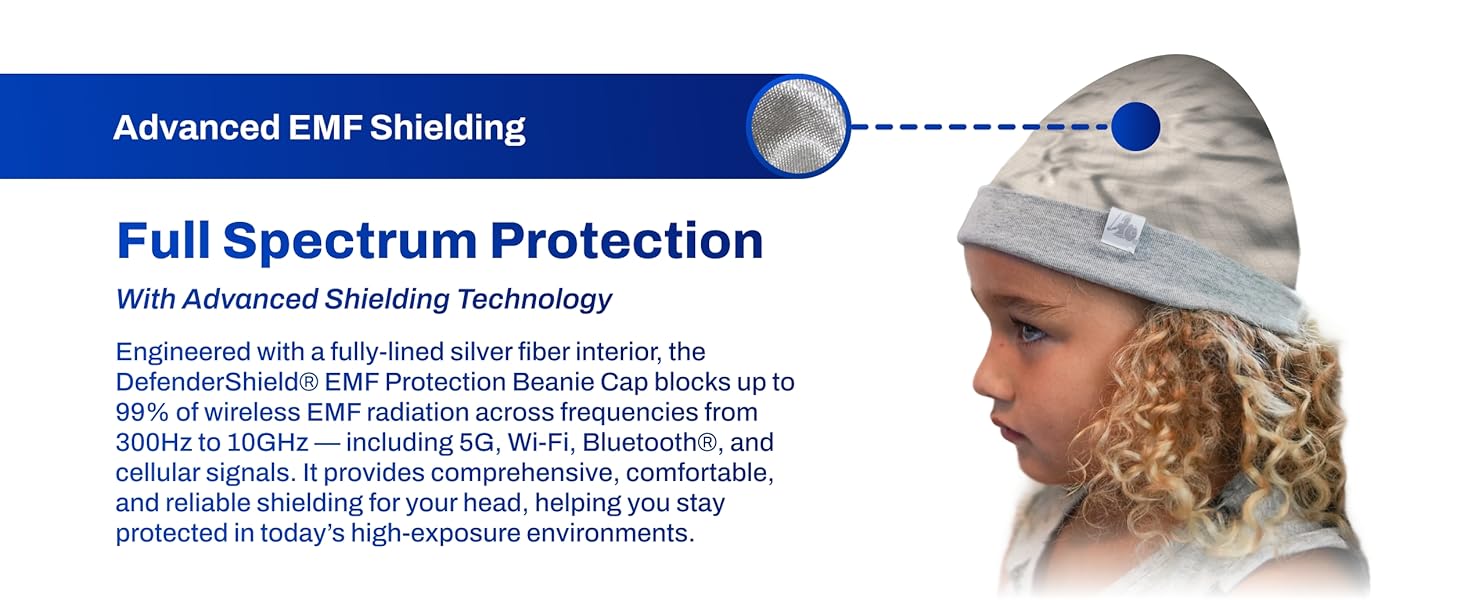 Advanced EMF Shielding

Full Spectrum Protection

With Advanced Shielding Technology

Engineered with a fully-lined silver fiber interior, the DefenderShield® EMF Protection Beanie Cap blocks up to 99% of wireless EMF radiation across frequencies from 300Hz to 10GHz — including 5G, Wi-Fi, Bluetooth®, and cellular signals. It provides comprehensive, comfortable, and reliable shielding for your head, helping you stay protected in today's high-exposure environments.